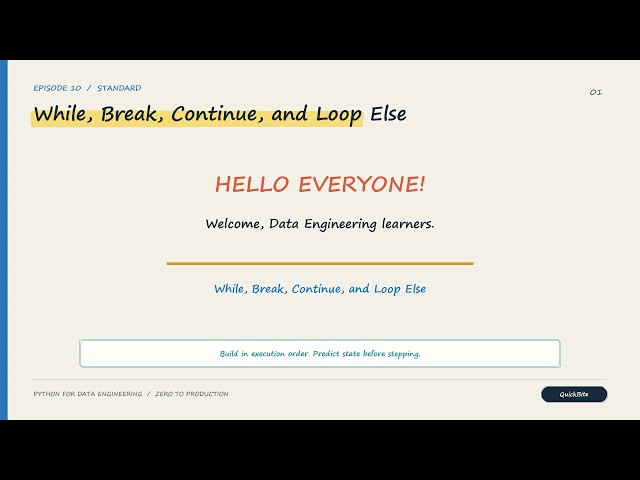 EPISODE 10 / STANDARD

01

While, Break, Continue, and Loop Else

HELLO EVERYONE!

Welcome, Data Engineering learners.

While, Break, Continue, and Loop Else

Build in execution order. Predict state before stepping.

PYTHON FOR DATA ENGINEERING / ZERO TO PRODUCTION

QuickBite